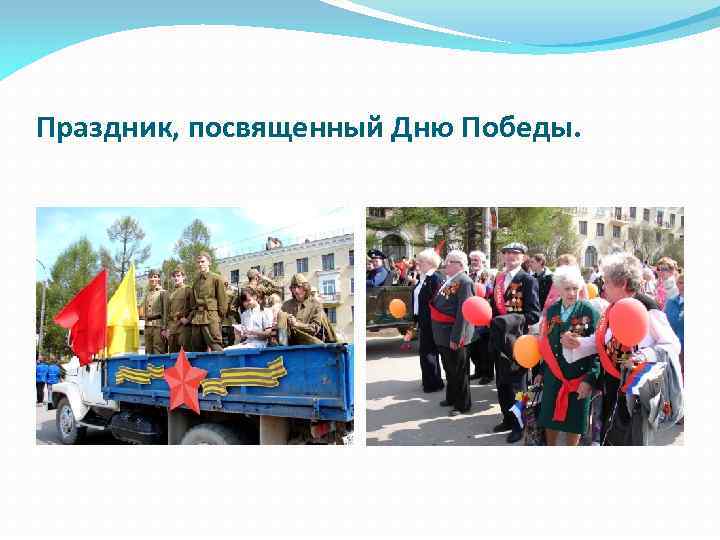 Праздник, посвященный Дню Победы.